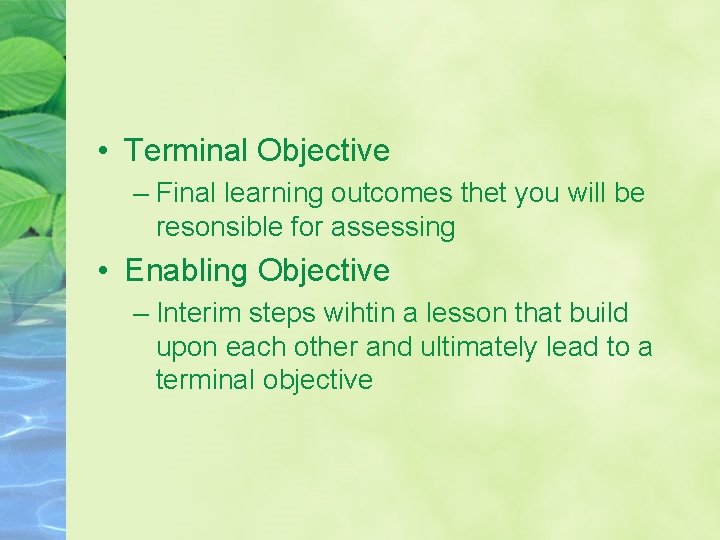 • Terminal Objective

– Final learning outcomes thet you will be resonsible for assessing

• Enabling Objective

– Interim steps wihtin a lesson that build upon each other and ultimately lead to a terminal objective